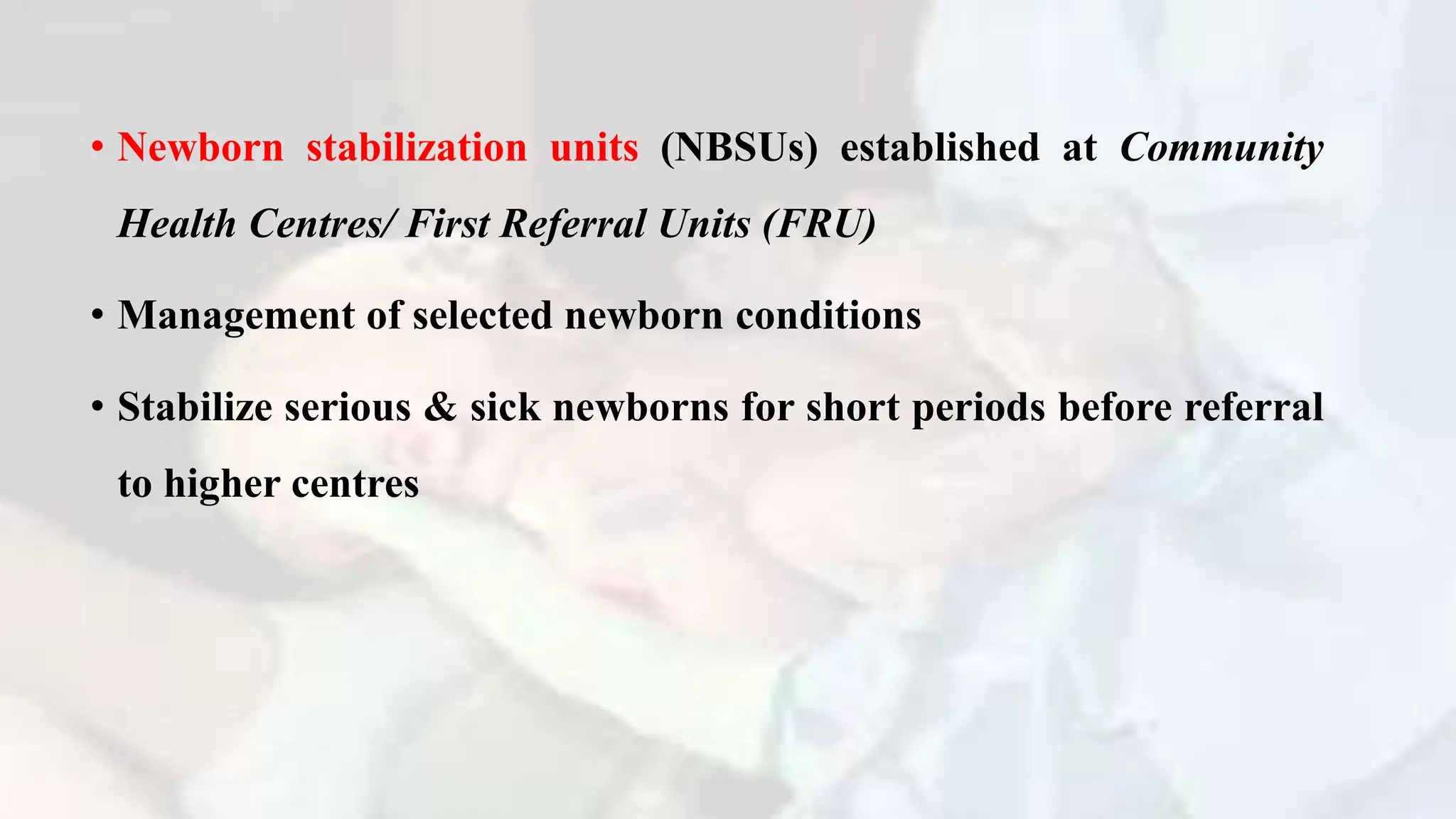 • Newborn stabilization units (NBSUs) established at Community Health Centres/ First Referral Units (FRU)

• Management of selected newborn conditions

• Stabilize serious & sick newborns for short periods before referral to higher centres